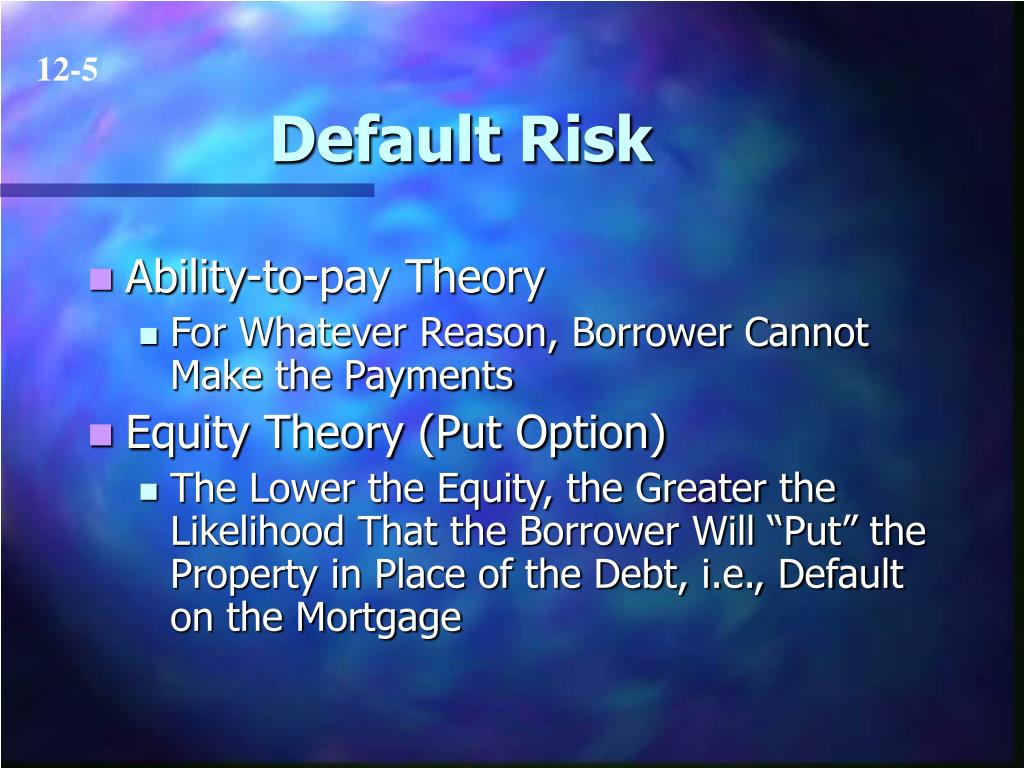 12-5

Default Risk

- Ability-to-pay Theory
  - For Whatever Reason, Borrower Cannot Make the Payments
- Equity Theory (Put Option)
  - The Lower the Equity, the Greater the Likelihood That the Borrower Will “Put” the Property in Place of the Debt, i.e., Default on the Mortgage